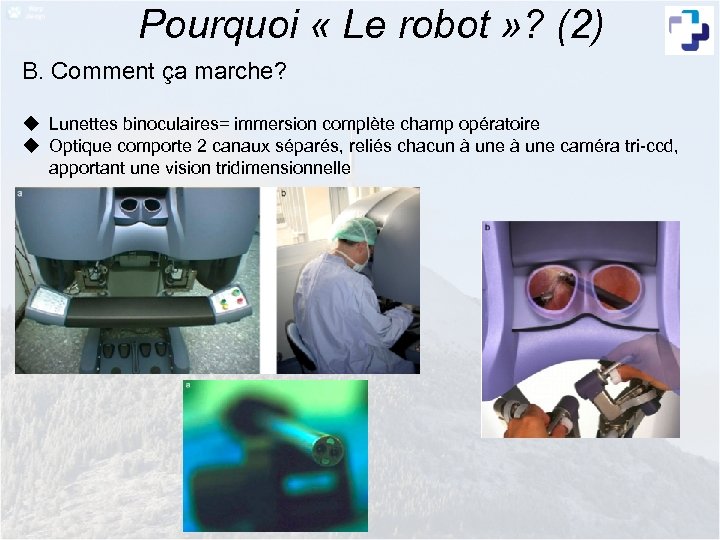 Pourquoi « Le robot »? (2)

B. Comment ça marche?

◆ Lunettes binoculaires= immersion complète champ opératoire
◆ Optique comporte 2 canaux séparés, reliés chacun à une à une caméra tri-ccd, apportant une vision tridimensionnelle

a

b

b

a